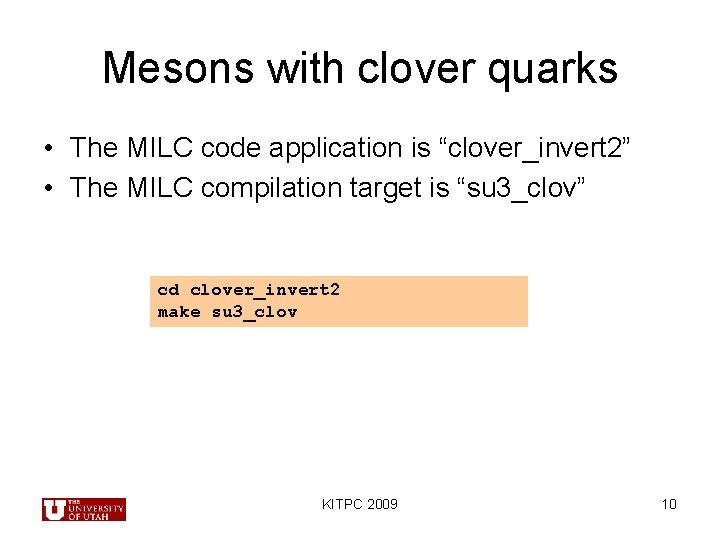 Mesons with clover quarks

• The MILC code application is “clover_invert2”
• The MILC compilation target is “su3_clov”

cd clover_invert2
make su3_clov

U THE UNIVERSITY OF UTAH

KITPC 2009

10